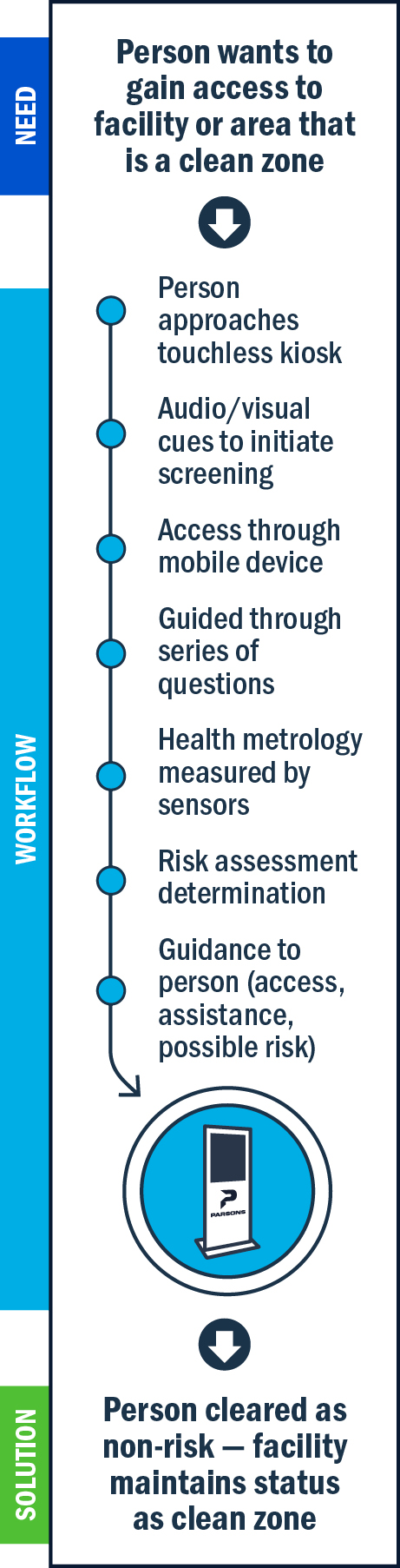 NEED

Person wants to gain access to facility or area that is a clean zone

WORKFLOW

Person approaches touchless kiosk

Audio/visual cues to initiate screening

Access through mobile device

Guided through series of questions

Health metrology measured by sensors

Risk assessment determination

Guidance to person (access, assistance, possible risk)

PARSONS

SOLUTION

Person cleared as non-risk — facility maintains status as clean zone